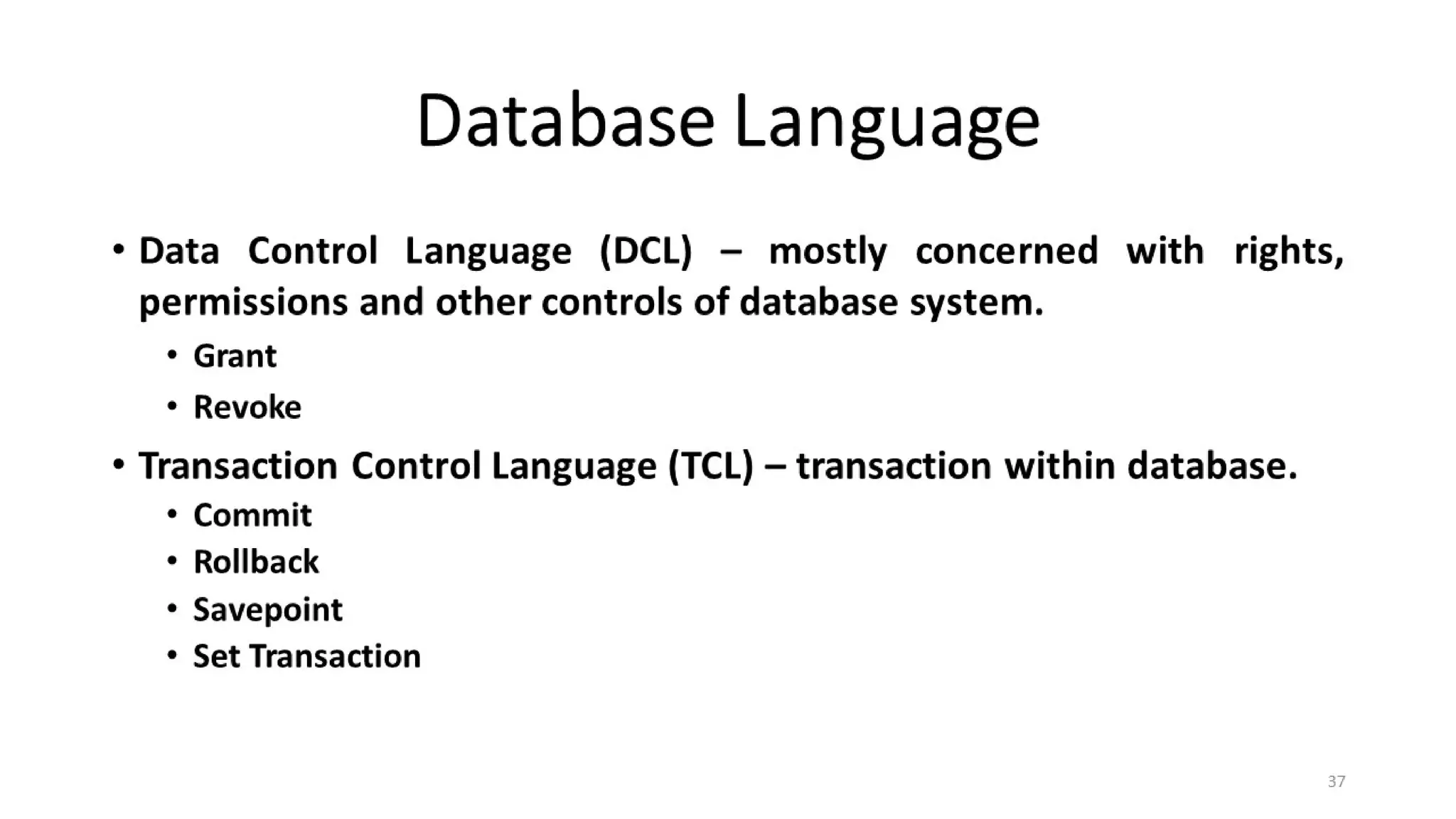 Database Language

• Data Control Language (DCL) – mostly concerned with rights, permissions and other controls of database system.
  • Grant
  • Revoke
• Transaction Control Language (TCL) – transaction within database.
  • Commit
  • Rollback
  • Savepoint
  • Set Transaction

37